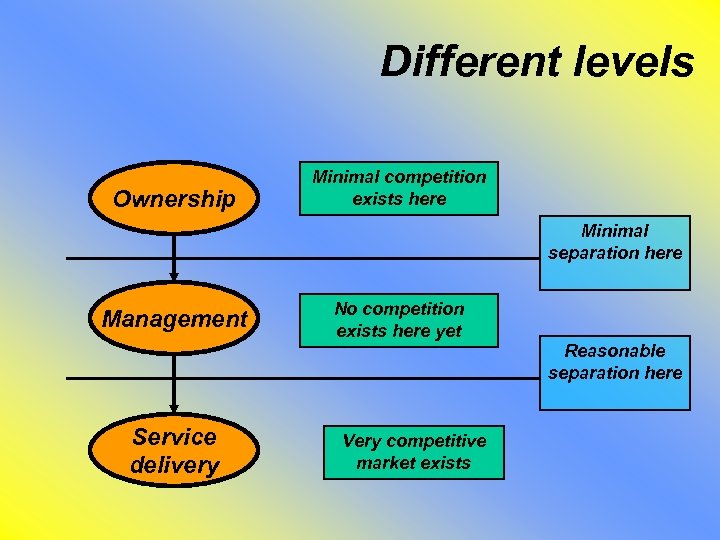 Different levels

Ownership

Minimal competition exists here

Minimal separation here

Management

No competition exists here yet

Reasonable separation here

Service delivery

Very competitive market exists